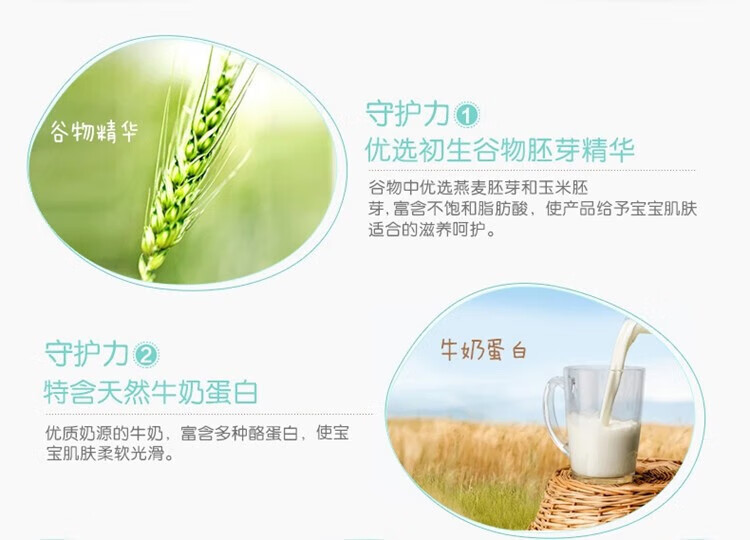 谷物精华

守护力 1
优选初生谷物胚芽精华

谷物中优选燕麦胚芽和玉米胚芽，富含不饱和脂肪酸，使产品给予宝宝肌肤适合的滋养呵护。

守护力 2
特含天然牛奶蛋白

优质奶源的牛奶，富含多种酪蛋白，使宝宝肌肤柔软光滑。

牛奶蛋白